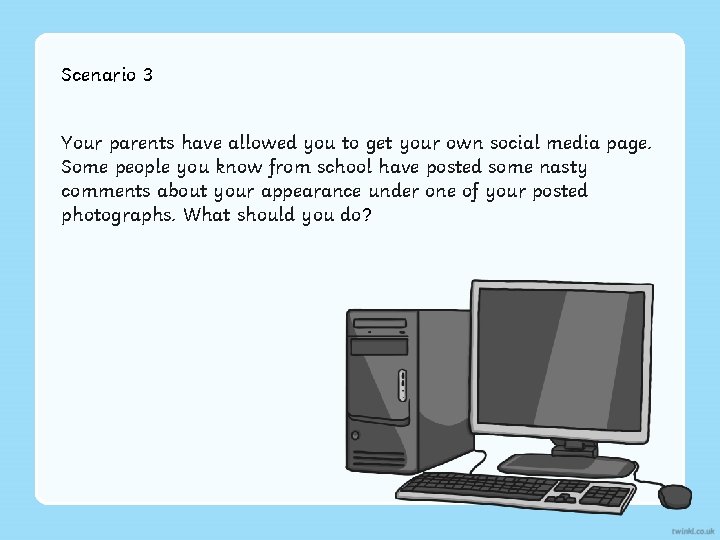 Scenario 3

Your parents have allowed you to get your own social media page. Some people you know from school have posted some nasty comments about your appearance under one of your posted photographs. What should you do?

twinkl.co.uk